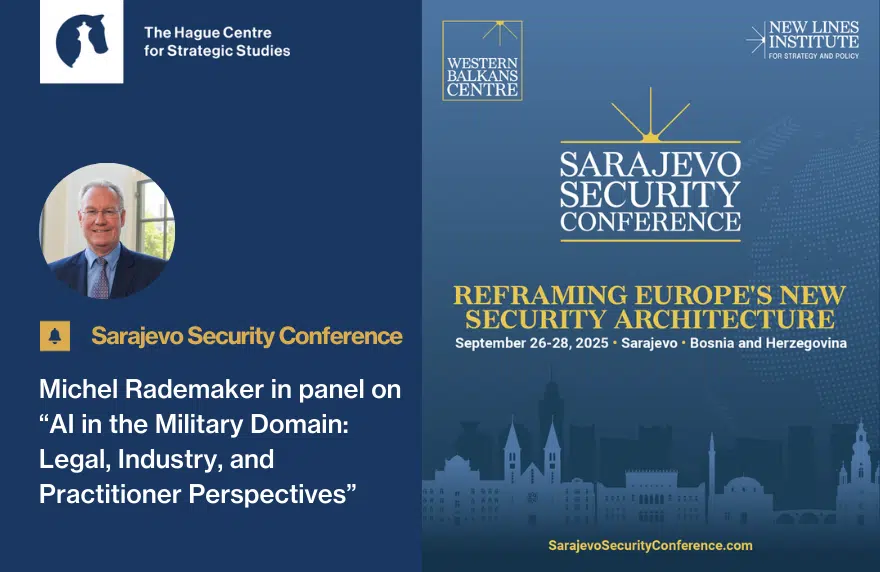 The Hague Centre for Strategic Studies

Sarajevo Security Conference

Michel Rademaker in panel on “AI in the Military Domain: Legal, Industry, and Practitioner Perspectives”

WESTERN BALKANS CENTRE

NEW LINES INSTITUTE FOR STRATEGY AND POLICY

SARAJEVO SECURITY CONFERENCE

REFRAMING EUROPE'S NEW SECURITY ARCHITECTURE

September 26-28, 2025 • Sarajevo • Bosnia and Herzegovina

SarajevoSecurityConference.com